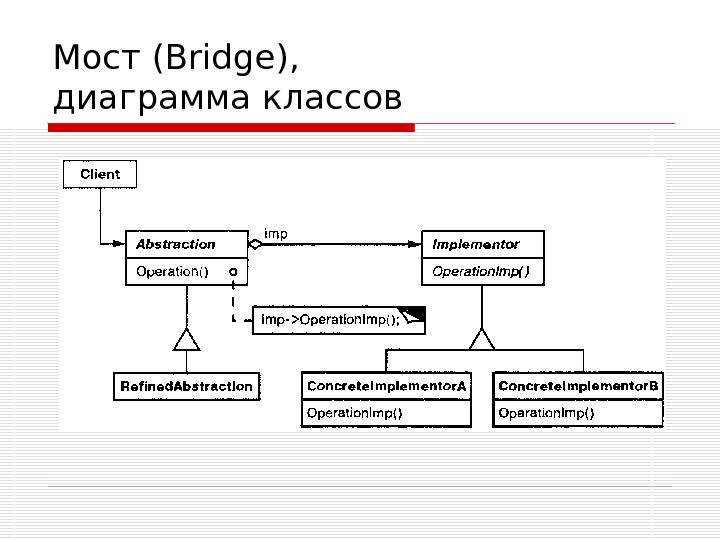 Мост (Bridge),
диаграмма классов

Client

Abstraction

Operation()

imp

Implementor

OperationImp()

imp->OperationImp();

RefinedAbstraction

ConcreteImplementorA

OperationImp()

ConcreteImplementorB

OperationImp()